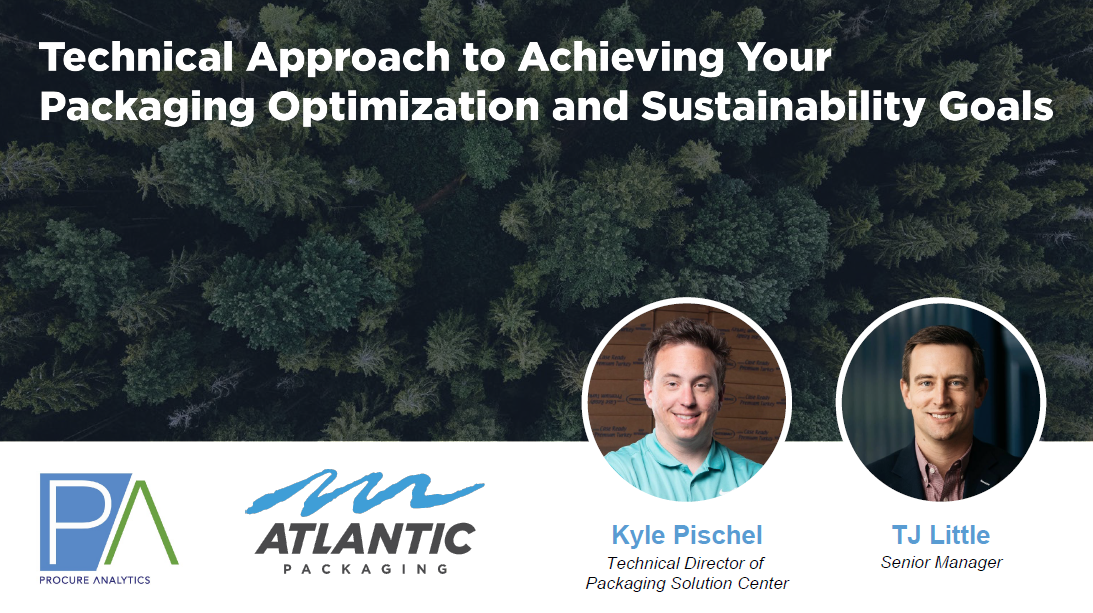 Technical Approach to Achieving Your Packaging Optimization and Sustainability Goals

PA
PROCURE ANALYTICS

ATLANTIC
PACKAGING

Kyle Pischel
Technical Director of Packaging Solution Center

TJ Little
Senior Manager